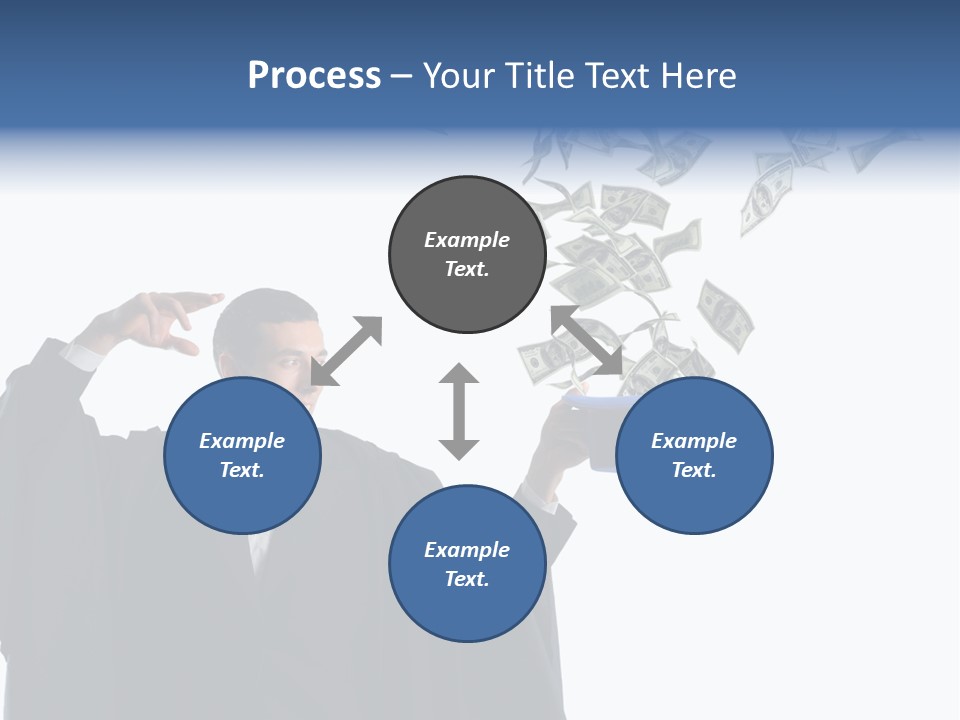 Process – Your Title Text Here

Example Text.

Example Text.

Example Text.

Example Text.